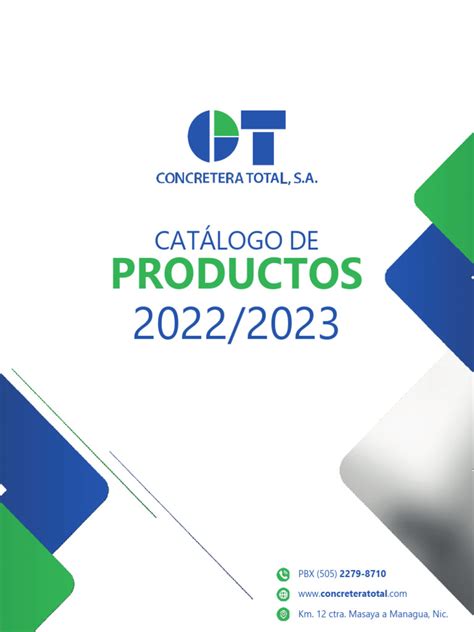 CT

CONCRETERA TOTAL, S.A.

CATÁLOGO DE
PRODUCTOS
2022/2023

PBX (505) 2279-8710
www.concreteratotal.com
Km. 12 ctra. Masaya a Managua, Nic.